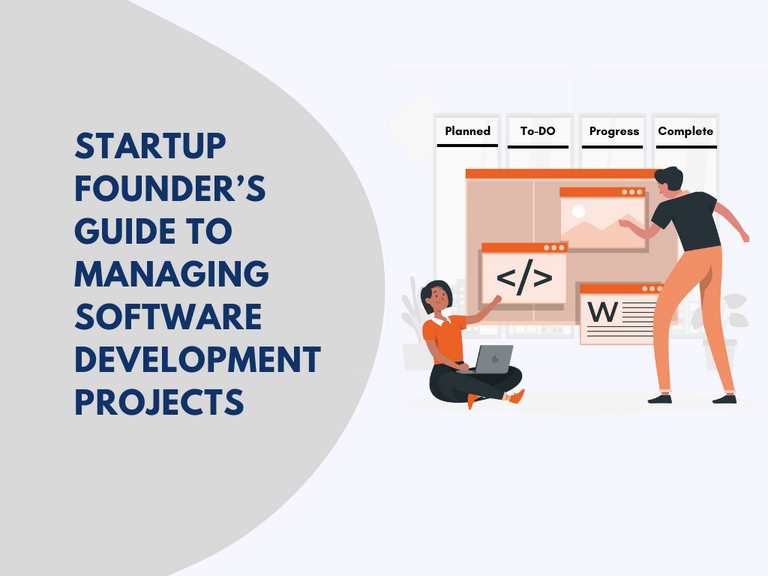 STARTUP FOUNDER'S GUIDE TO MANAGING SOFTWARE DEVELOPMENT PROJECTS

Planned

To-DO

Progress

Complete

</>

W